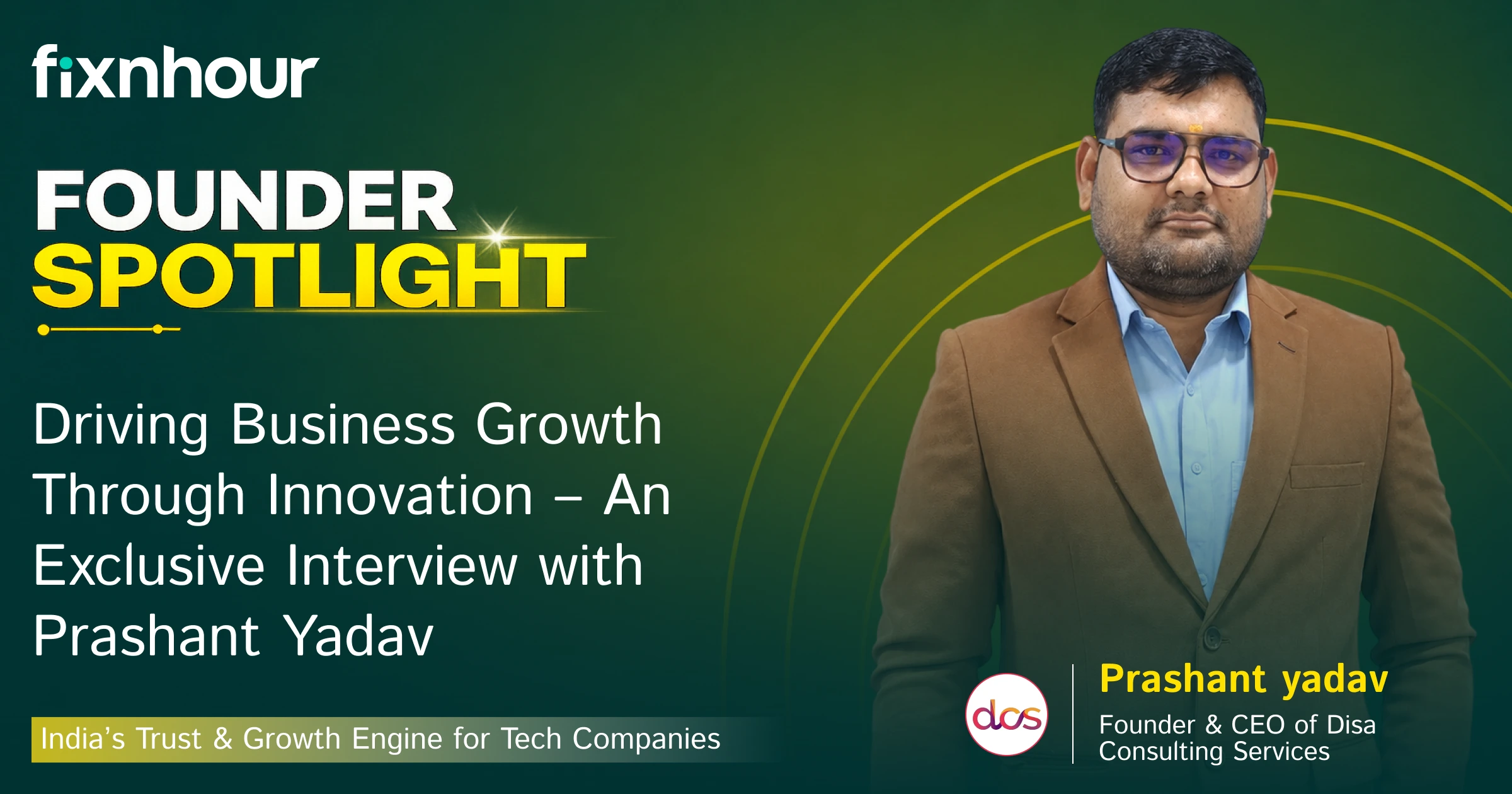 fixnhour

FOUNDER
SPOTLIGHT

Driving Business Growth Through Innovation – An Exclusive Interview with Prashant Yadav

India's Trust & Growth Engine for Tech Companies

dcs

Prashant yadav
Founder & CEO of Disa Consulting Services